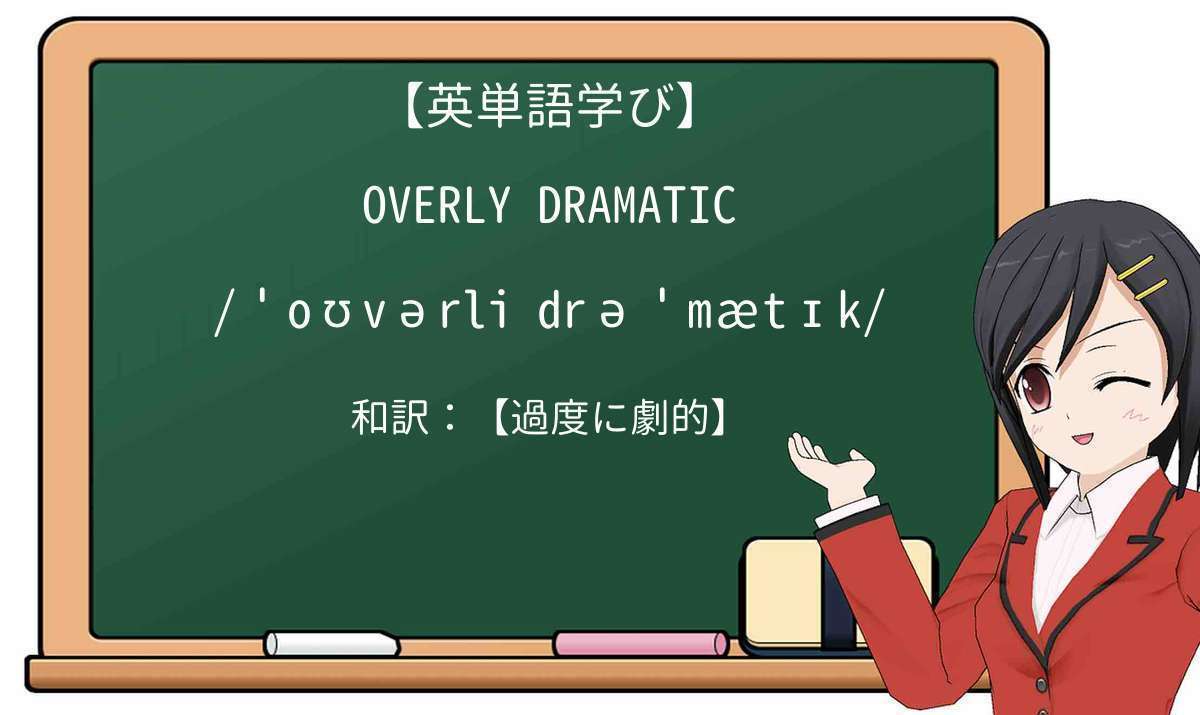 【英単語学び】

OVERLY DRAMATIC

/ˈoʊvərli drəˈmætɪk/

和訳：【過度に劇的】